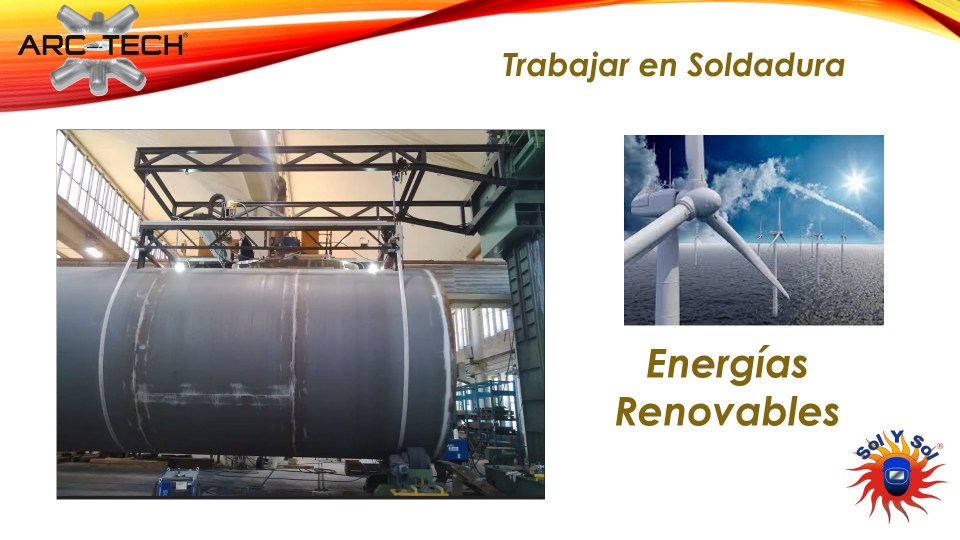 ARC-TECH®

Trabajar en Soldadura

Energías Renovables

Sol Y Sol®